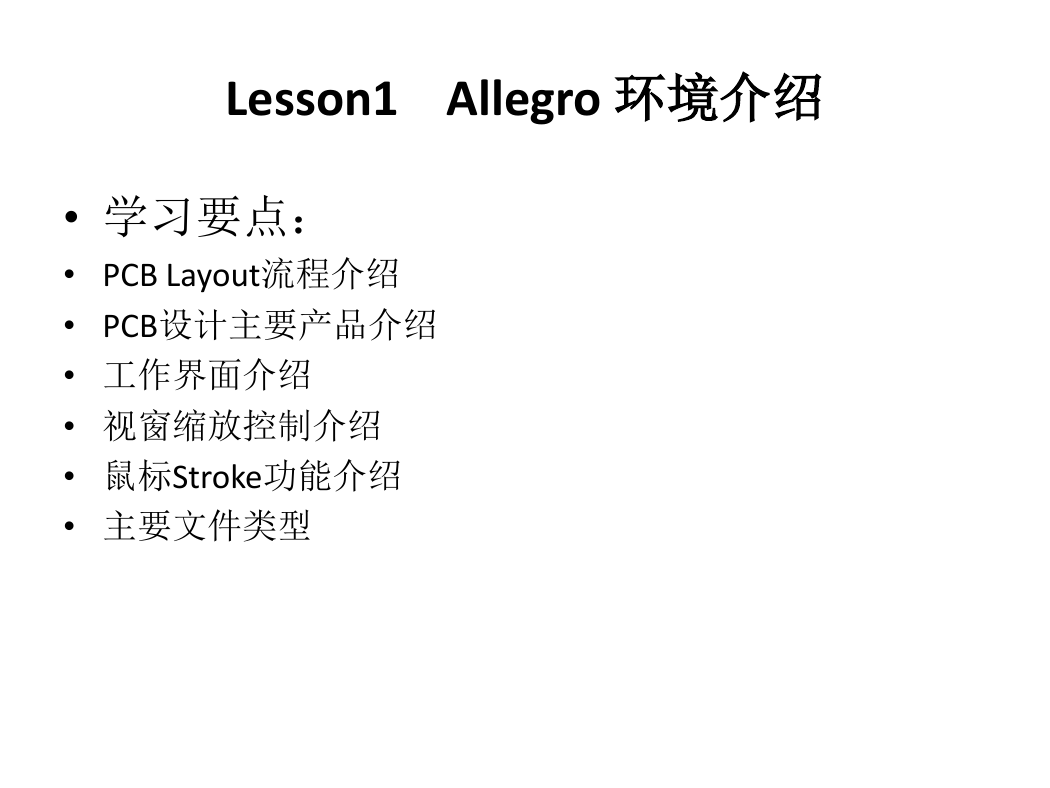 Lesson1 Allegro 环境介绍

• 学习要点：
• PCB Layout流程介绍
• PCB设计主要产品介绍
• 工作界面介绍
• 视窗缩放控制介绍
• 鼠标Stroke功能介绍
• 主要文件类型